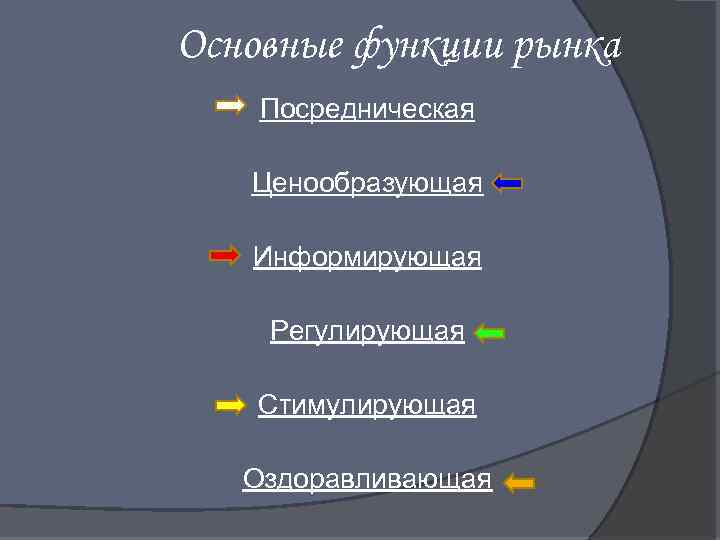 Основные функции рынка

Посредническая

Ценообразующая

Информирующая

Регулирующая

Стимулирующая

Оздоравливающая